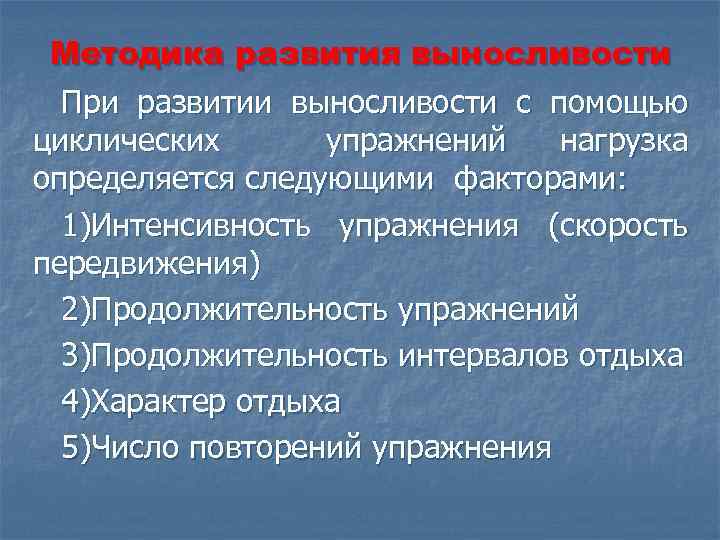 Методика развития выносливости

При развитии выносливости с помощью циклических упражнений нагрузка определяется следующими факторами:

1)Интенсивность упражнения (скорость передвижения)

2)Продолжительность упражнений

3)Продолжительность интервалов отдыха

4)Характер отдыха

5)Число повторений упражнения